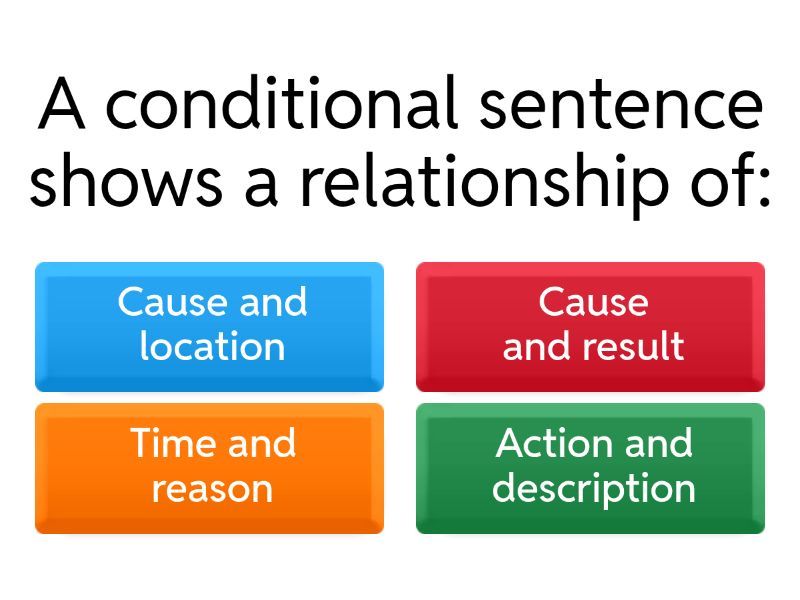 A conditional sentence shows a relationship of:

Cause and location

Cause and result

Time and reason

Action and description